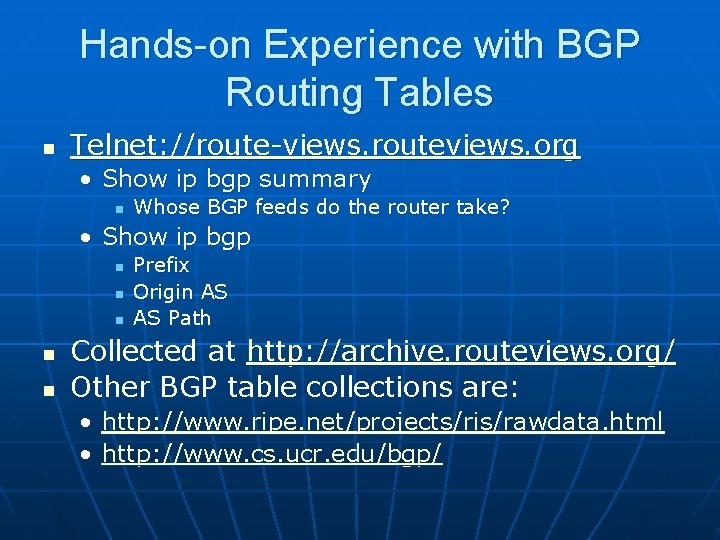 Hands-on Experience with BGP Routing Tables

- Telnet://route-views.routeviews.org
  - Show ip bgp summary
    - Whose BGP feeds do the router take?
  - Show ip bgp
    - Prefix
    - Origin AS
    - AS Path
- Collected at http://archive.routeviews.org/
- Other BGP table collections are:
  - http://www.ripe.net/projects/ris/rawdata.html
  - http://www.cs.ucr.edu/bgp/